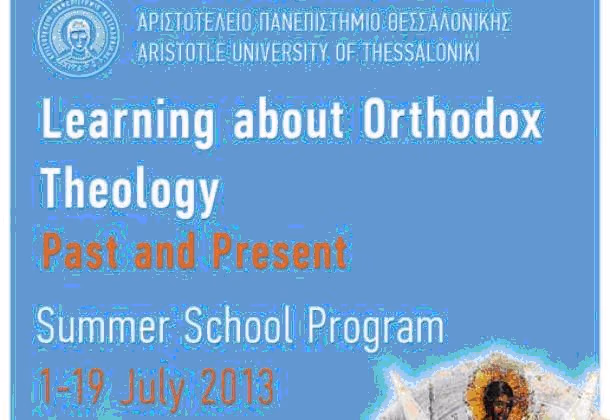 ΑΡΙΣΤΟΤΕΛΕΙΟ ΠΑΝΕΠΙΣΤΗΜΙΟ ΘΕΣΣΑΛΟΝΙΚΗΣ
ARISTOTLE UNIVERSITY OF THESSALONIKI

Learning about Orthodox Theology

Past and Present

Summer School Program

1-19 July 2013